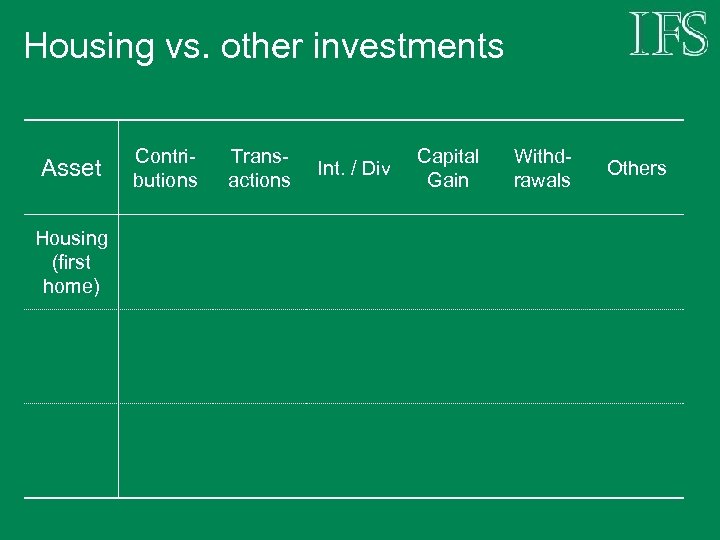 Housing vs. other investments

IFS

| Asset | Contributions | Transactions | Int. / Div | Capital Gain | Withdrawals | Others |
|---|---|---|---|---|---|---|
| Housing (first home) | | | | | | |
| | | | | | | |
| | | | | | | |